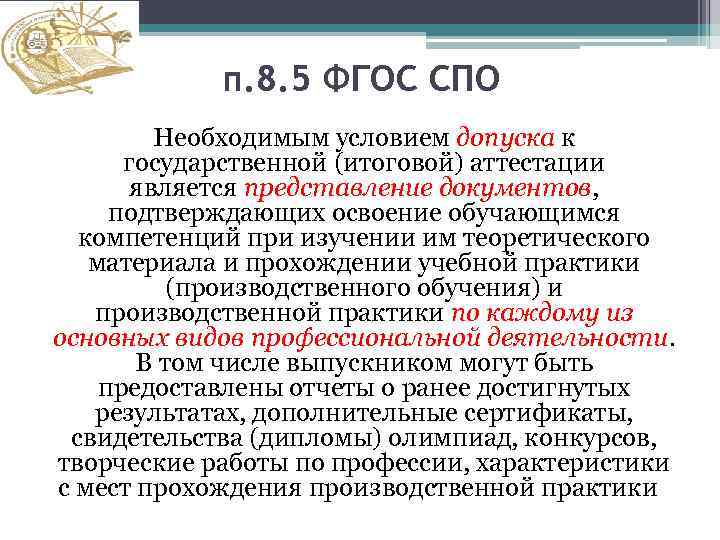 п.8.5 ФГОС СПО

Необходимым условием допуска к государственной (итоговой) аттестации является представление документов, подтверждающих освоение обучающимся компетенций при изучении им теоретического материала и прохождении учебной практики (производственного обучения) и производственной практики по каждому из основных видов профессиональной деятельности. В том числе выпускником могут быть предоставлены отчеты о ранее достигнутых результатах, дополнительные сертификаты, свидетельства (дипломы) олимпиад, конкурсов, творческие работы по профессии, характеристики с мест прохождения производственной практики